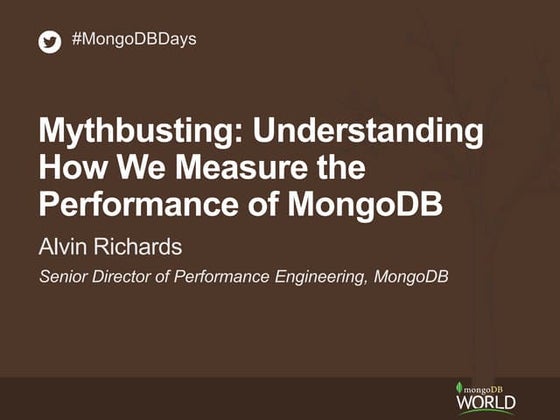 #MongoDBDays

Mythbusting: Understanding How We Measure the Performance of MongoDB

Alvin Richards

Senior Director of Performance Engineering, MongoDB

mongoDB WORLD